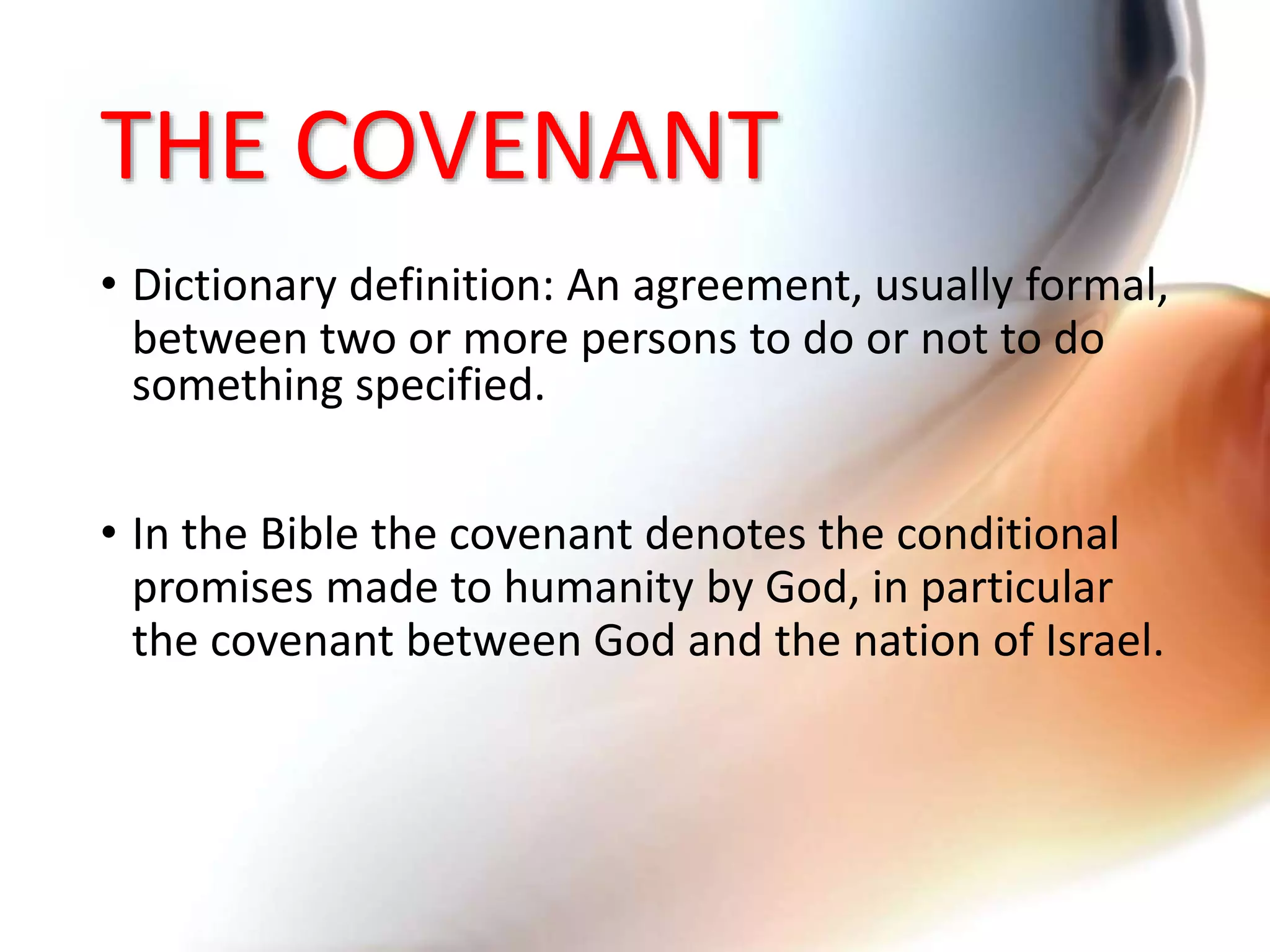 THE COVENANT

• Dictionary definition: An agreement, usually formal, between two or more persons to do or not to do something specified.

• In the Bible the covenant denotes the conditional promises made to humanity by God, in particular the covenant between God and the nation of Israel.